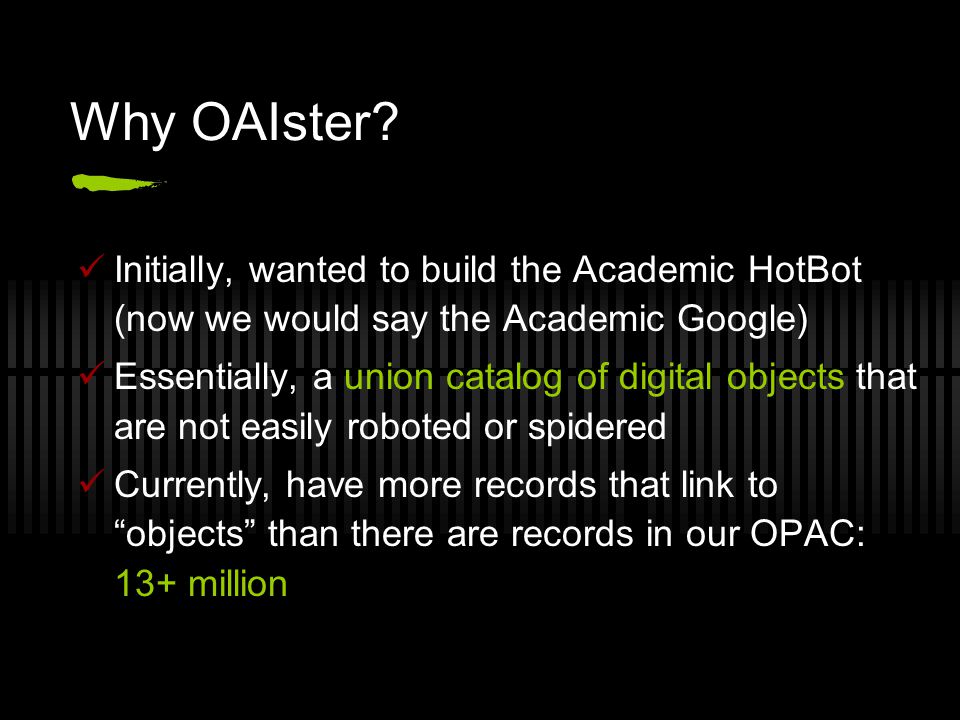 Why OAIster?

✓ Initially, wanted to build the Academic HotBot (now we would say the Academic Google)

✓ Essentially, a union catalog of digital objects that are not easily roboted or spidered

✓ Currently, have more records that link to “objects” than there are records in our OPAC: 13+ million